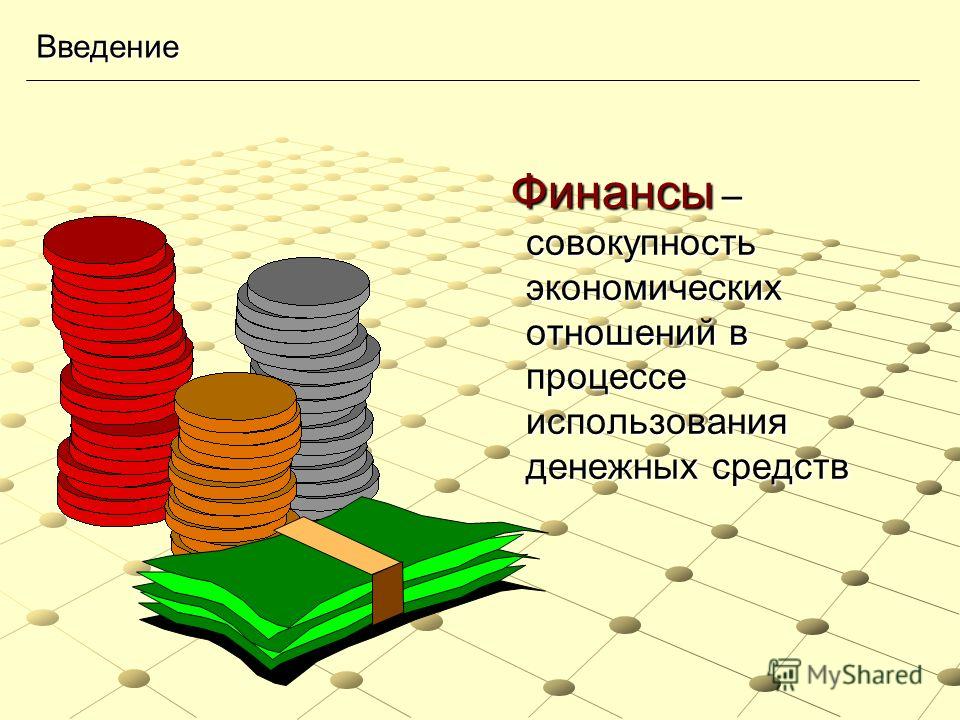 Введение

Финансы – совокупность экономических отношений в процессе использования денежных средств

MyShared